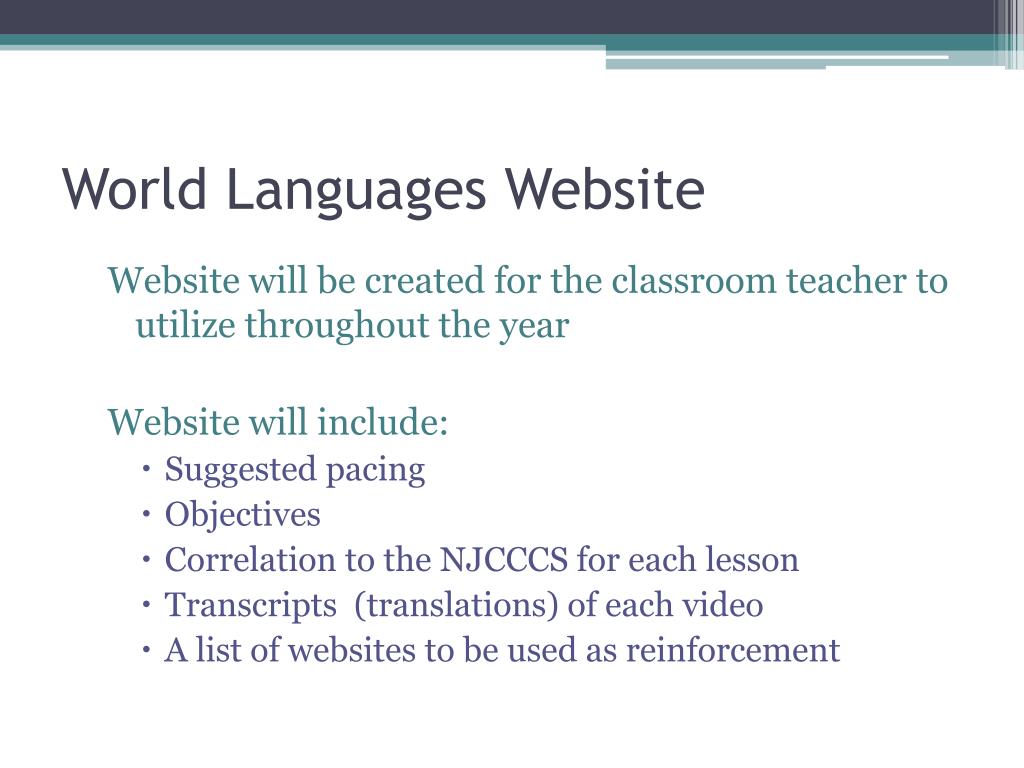 World Languages Website

Website will be created for the classroom teacher to utilize throughout the year

Website will include:
• Suggested pacing
• Objectives
• Correlation to the NJCCCS for each lesson
• Transcripts (translations) of each video
• A list of websites to be used as reinforcement